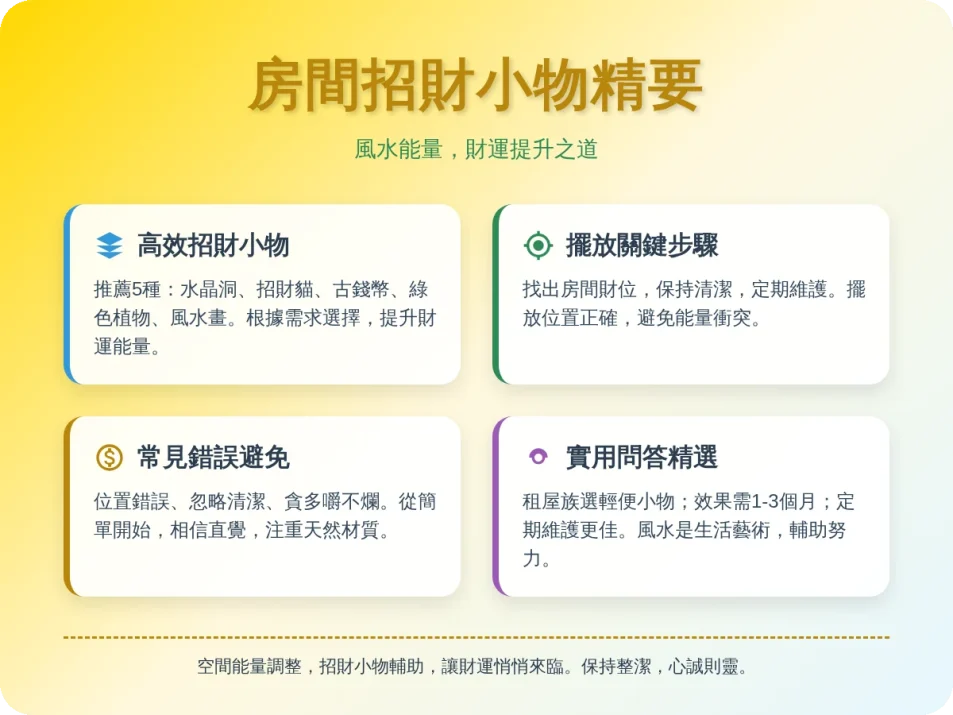 房間招財小物精要

風水能量，財運提升之道

高效招財小物

推薦5種：水晶洞、招財貓、古錢幣、綠色植物、風水畫。根據需求選擇，提升財運能量。

擺放關鍵步驟

找出房間財位，保持清潔，定期維護。擺放位置正確，避免能量衝突。

常見錯誤避免

位置錯誤、忽略清潔、貪多嚼不爛。從簡單開始，相信直覺，注重天然材質。

實用問答精選

租屋族選輕便小物；效果需1-3個月；定期維護更佳。風水是生活藝術，輔助努力。

空間能量調整，招財小物輔助，讓財運悄悄來臨。保持整潔，心誠則靈。